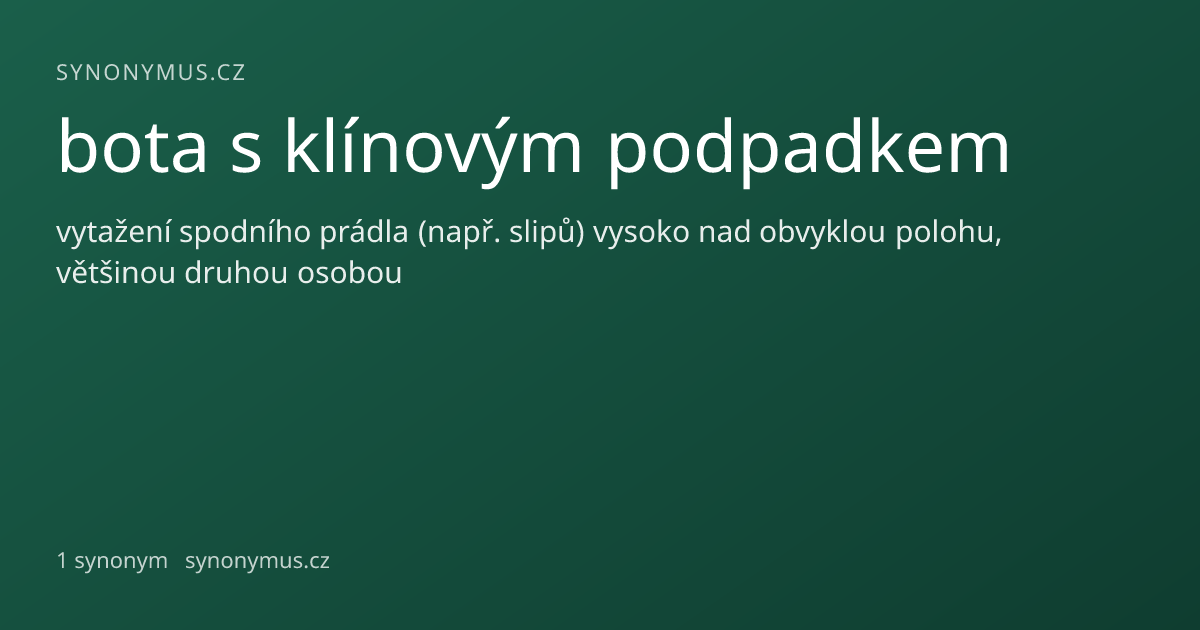 SYNONYMUS.CZ

bota s klínovým podpadkem

vytažení spodního prádla (např. slipů) vysoko nad obvyklou polohu, většinou druhou osobou

1 synonym synonymus.cz